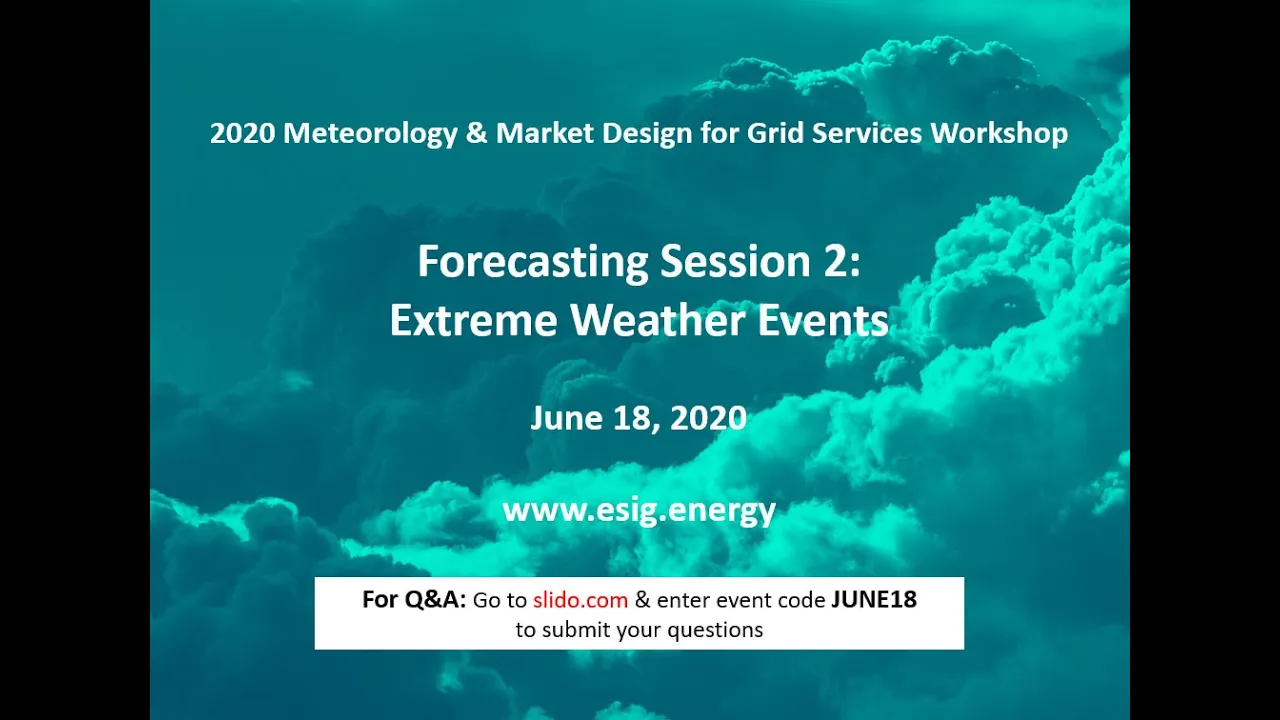 2020 Meteorology & Market Design for Grid Services Workshop

Forecasting Session 2:
Extreme Weather Events

June 18, 2020

www.esig.energy

For Q&A: Go to slido.com & enter event code JUNE18 to submit your questions